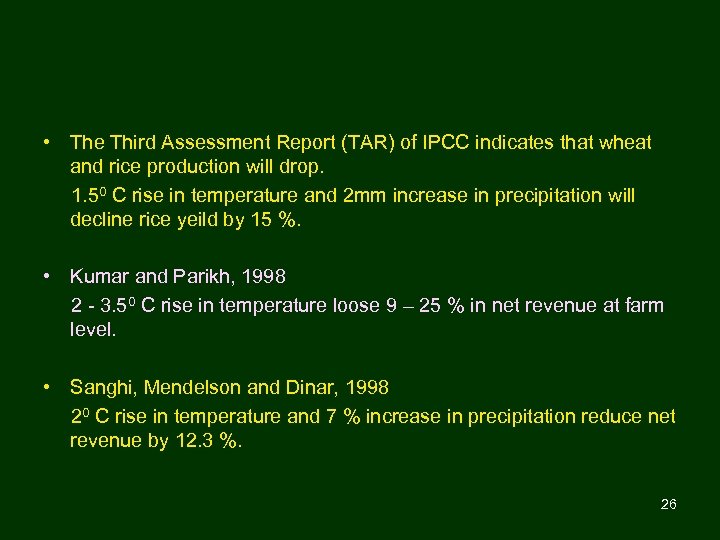 • The Third Assessment Report (TAR) of IPCC indicates that wheat and rice production will drop.

$1.5^0$ C rise in temperature and 2mm increase in precipitation will decline rice yeild by 15 %.

• Kumar and Parikh, 1998

2 - $3.5^0$ C rise in temperature loose 9 – 25 % in net revenue at farm level.

• Sanghi, Mendelson and Dinar, 1998

$2^0$ C rise in temperature and 7 % increase in precipitation reduce net revenue by 12.3 %.

26